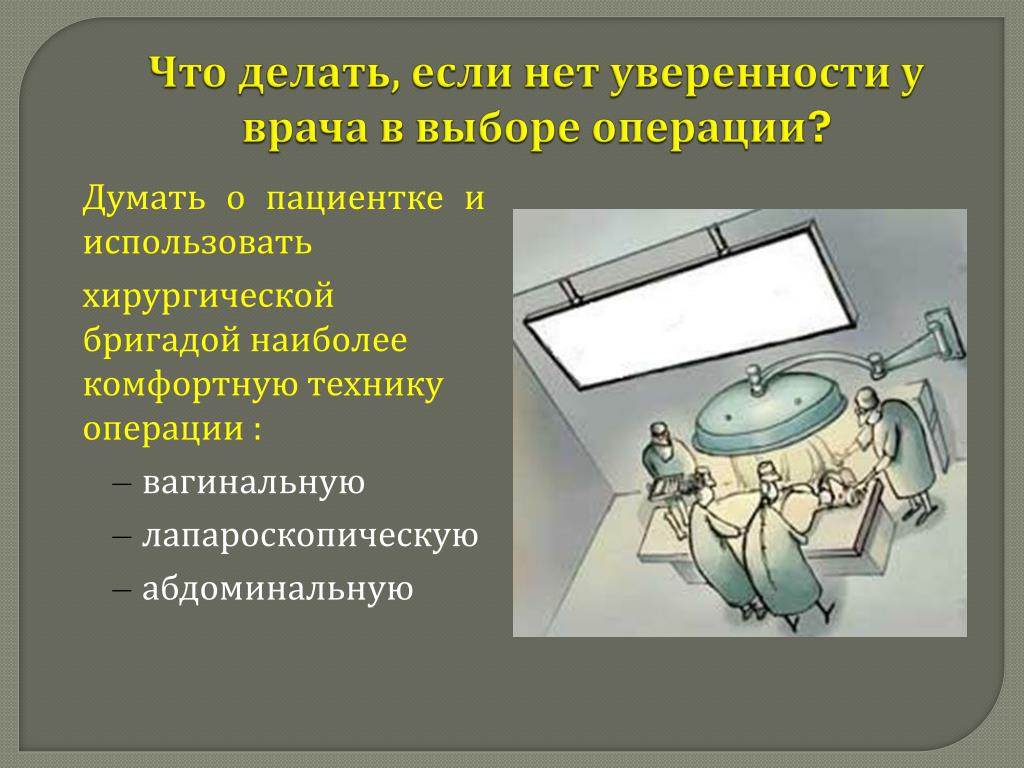 Что делать, если нет уверенности у врача в выборе операции?

Думать о пациентке и использовать

хирургической бригадой наиболее комфортную технику операции :

– вагинальную

– лапароскопическую

– абдоминальную